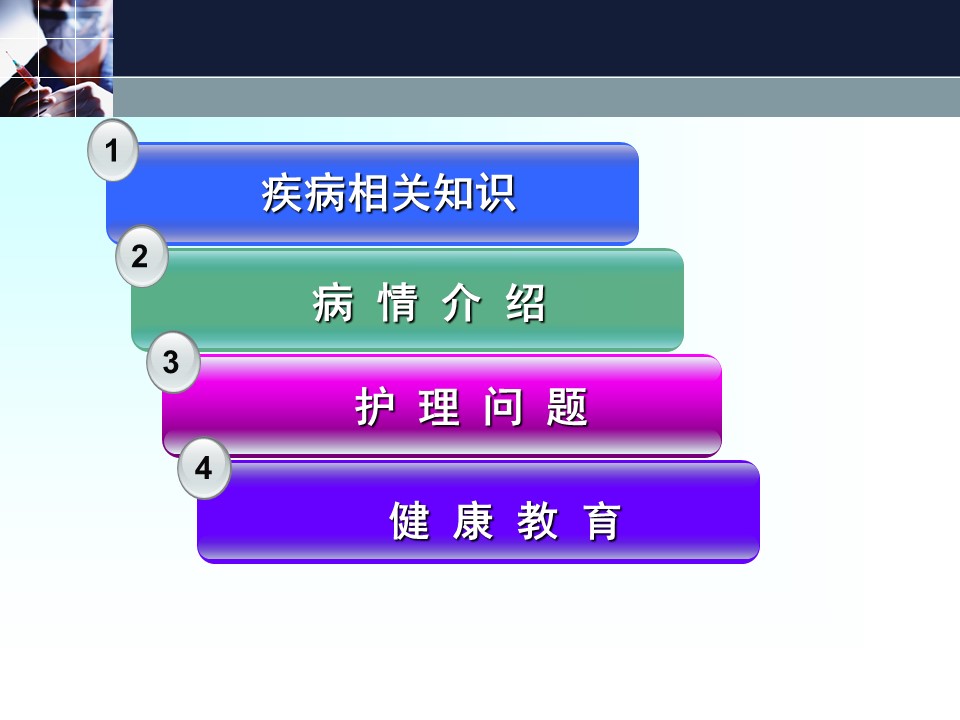 1
疾病相关知识

2
病 情 介 绍

3
护 理 问 题

4
健 康 教 育